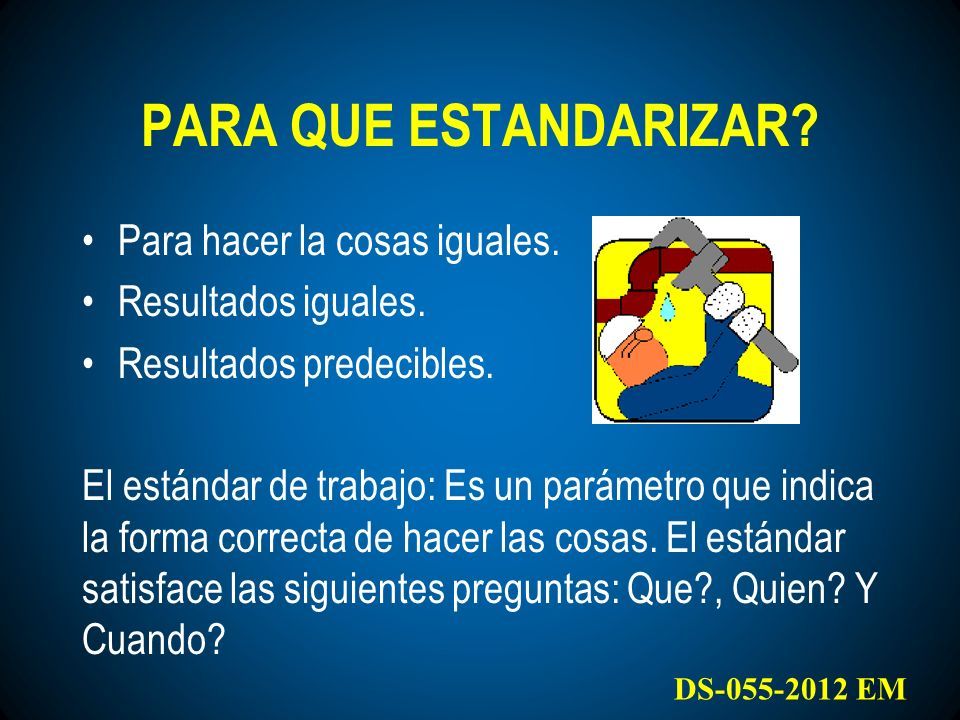 PARA QUE ESTANDARIZAR?

• Para hacer la cosas iguales.
• Resultados iguales.
• Resultados predecibles.

El estándar de trabajo: Es un parámetro que indica la forma correcta de hacer las cosas. El estándar satisface las siguientes preguntas: Que?, Quien? Y Cuando?

DS-055-2012 EM